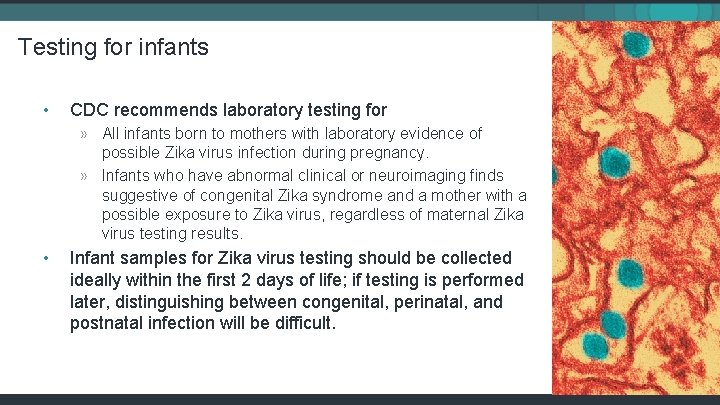 Testing for infants

• CDC recommends laboratory testing for

» All infants born to mothers with laboratory evidence of possible Zika virus infection during pregnancy.

» Infants who have abnormal clinical or neuroimaging finds suggestive of congenital Zika syndrome and a mother with a possible exposure to Zika virus, regardless of maternal Zika virus testing results.

• Infant samples for Zika virus testing should be collected ideally within the first 2 days of life; if testing is performed later, distinguishing between congenital, perinatal, and postnatal infection will be difficult.